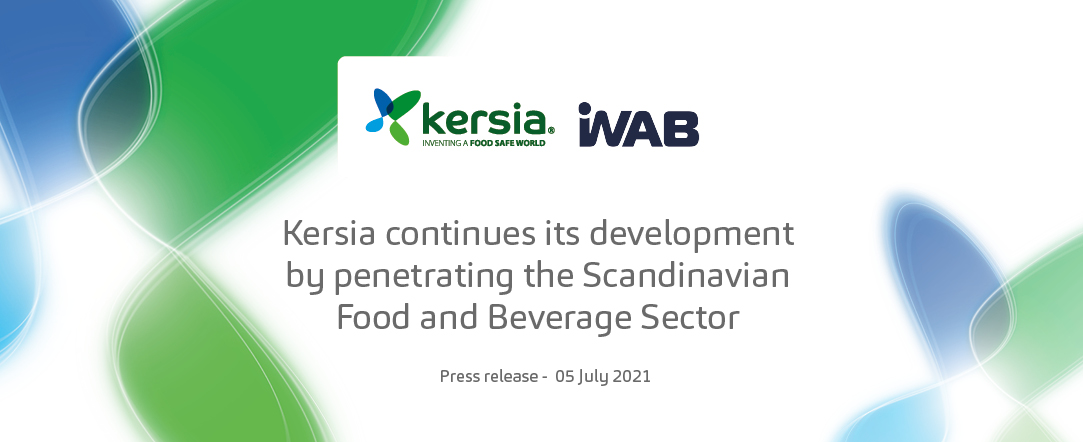 kersia®
INVENTING A FOOD SAFE WORLD

iWAB

Kersia continues its development by penetrating the Scandinavian Food and Beverage Sector

Press release - 05 July 2021